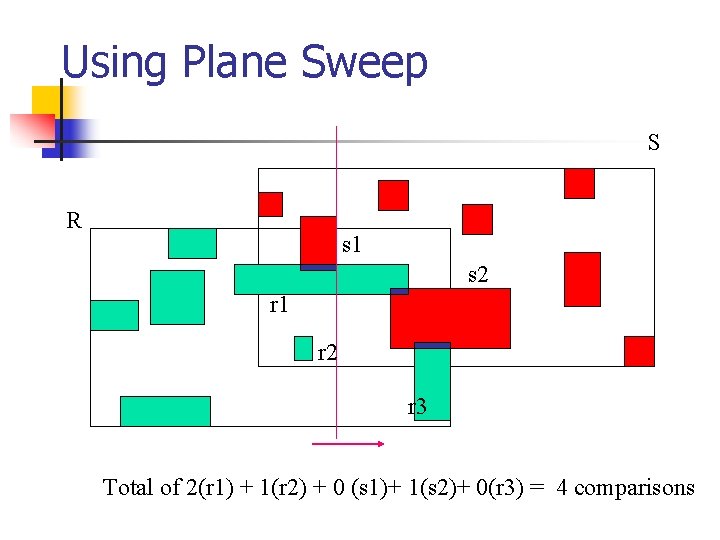 Using Plane Sweep

S

R

s1

s2

r1

r2

r3

Total of 2(r1) + 1(r2) + 0 (s1)+ 1(s2)+ 0(r3) = 4 comparisons